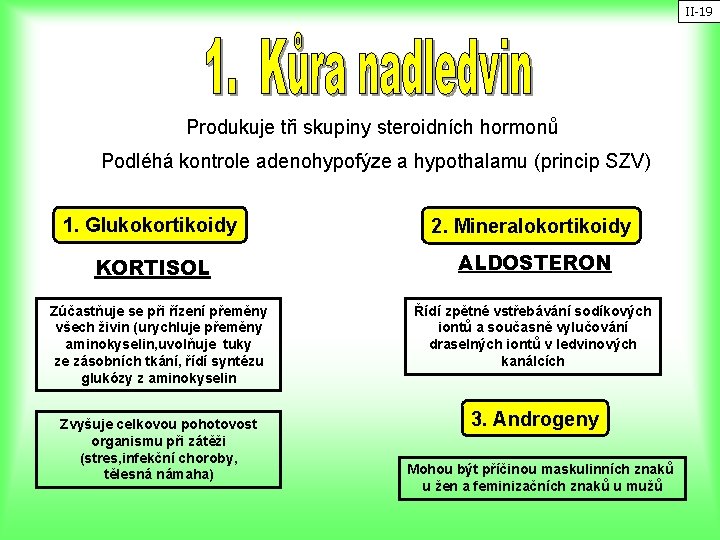 II-19

1. Kůra nadledvin

Produkuje tři skupiny steroidních hormonů

Podléhá kontrole adenohypofýze a hypothalamu (princip SZV)

1. Glukokortikoidy

KORTISOL

Zúčastňuje se při řízení přeměny všech živin (urychluje přeměny aminokyselin,uvolňuje tuky ze zásobních tkání, řídí syntézu glukózy z aminokyselin

Zvyšuje celkovou pohotovost organismu při zátěži (stres,infekční choroby, tělesná námaha)

2. Mineralokortikoidy

ALDOSTERON

Řídí zpětné vstřebávání sodíkových iontů a současně vylučování draselných iontů v ledvinových kanálcích

3. Androgeny

Mohou být příčinou maskulinních znaků u žen a feminizačních znaků u mužů